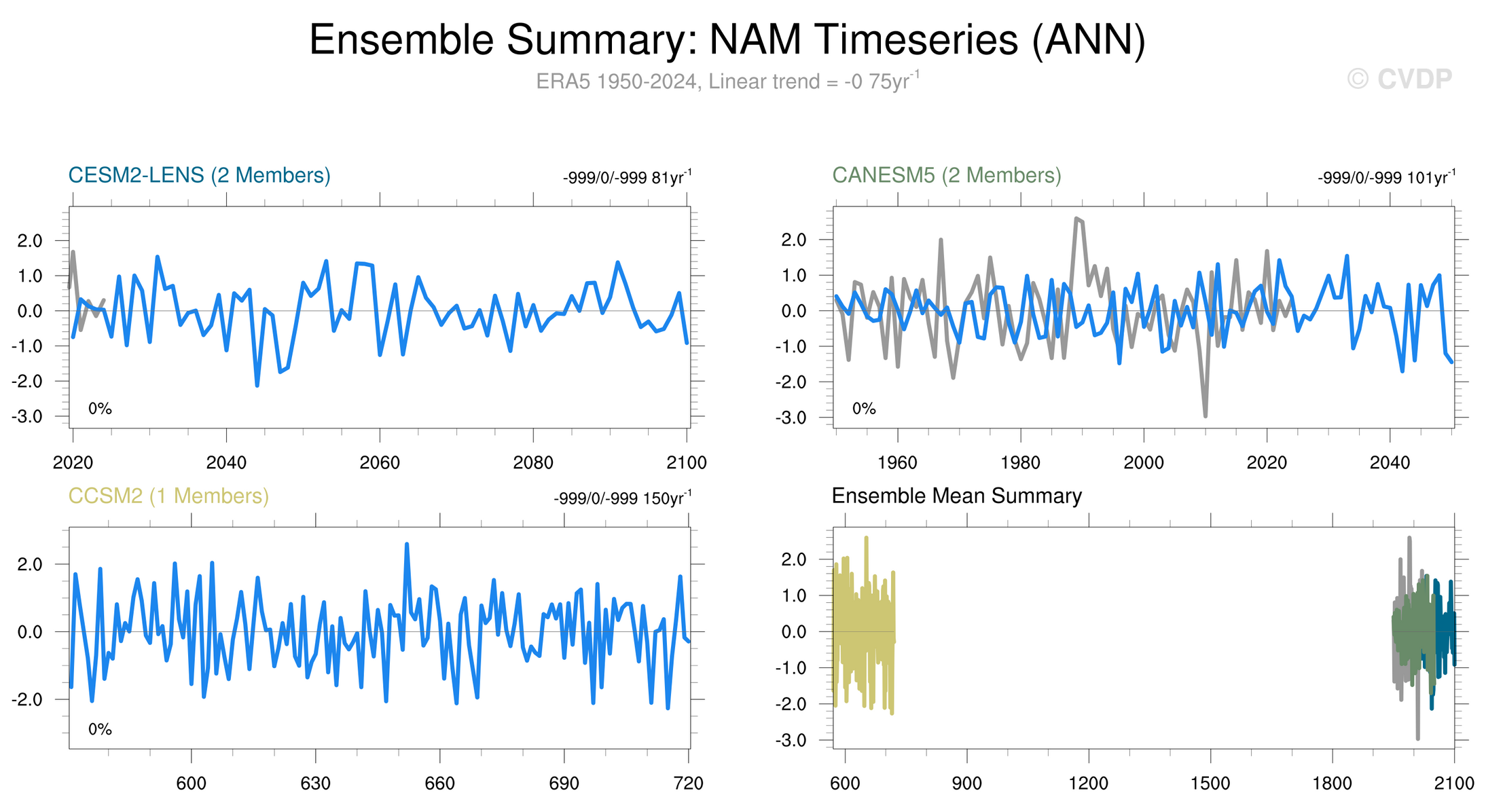 Ensemble Summary: NAM Timeseries (ANN)

ERA5 1950-2024, Linear trend = -0 75yr$^{-1}$

© CVDP

CESM2-LENS (2 Members)

-999/0/-999 81yr$^{-1}$

2.0
1.0
0.0
-1.0
-2.0
-3.0

0%

2020 2040 2060 2080 2100

CANESM5 (2 Members)

-999/0/-999 101yr$^{-1}$

2.0
1.0
0.0
-1.0
-2.0
-3.0

0%

1960 1980 2000 2020 2040

CCSM2 (1 Members)

-999/0/-999 150yr$^{-1}$

2.0
0.0
-2.0

0%

600 630 660 690 720

Ensemble Mean Summary

2.0
1.0
0.0
-1.0
-2.0
-3.0

600 900 1200 1500 1800 2100